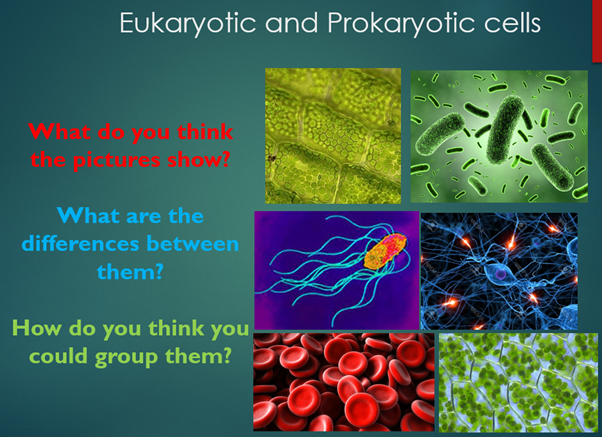 Eukaryotic and Prokaryotic cells

What do you think the pictures show?

What are the differences between them?

How do you think you could group them?